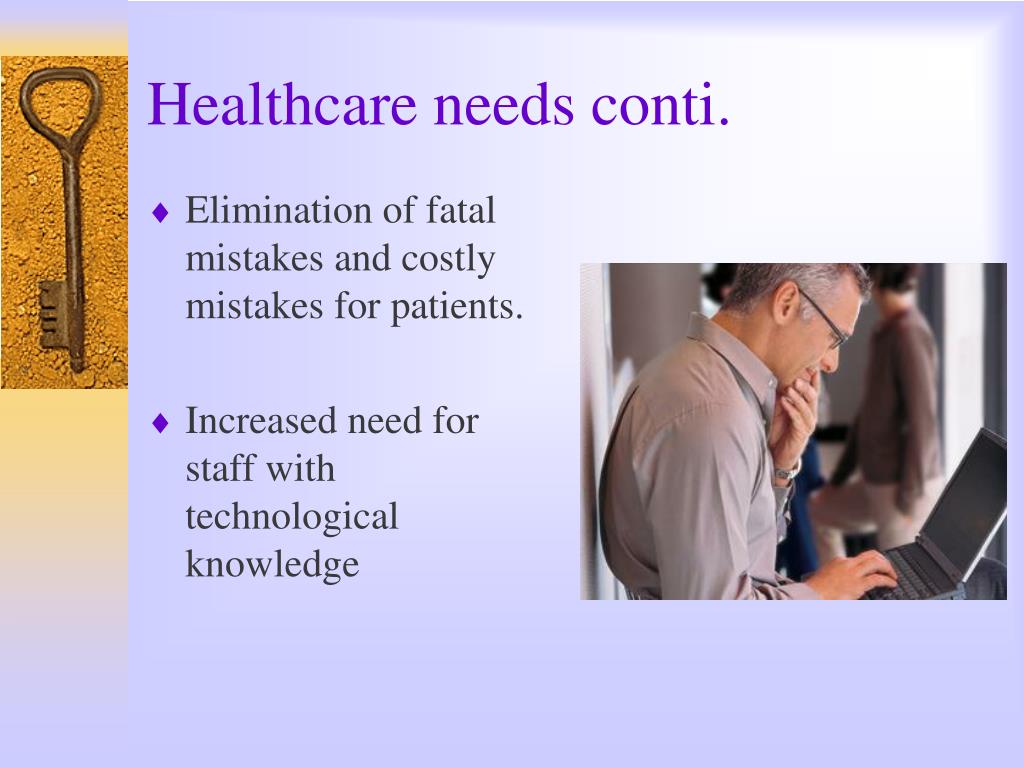 Healthcare needs conti.

♦ Elimination of fatal mistakes and costly mistakes for patients.

♦ Increased need for staff with technological knowledge